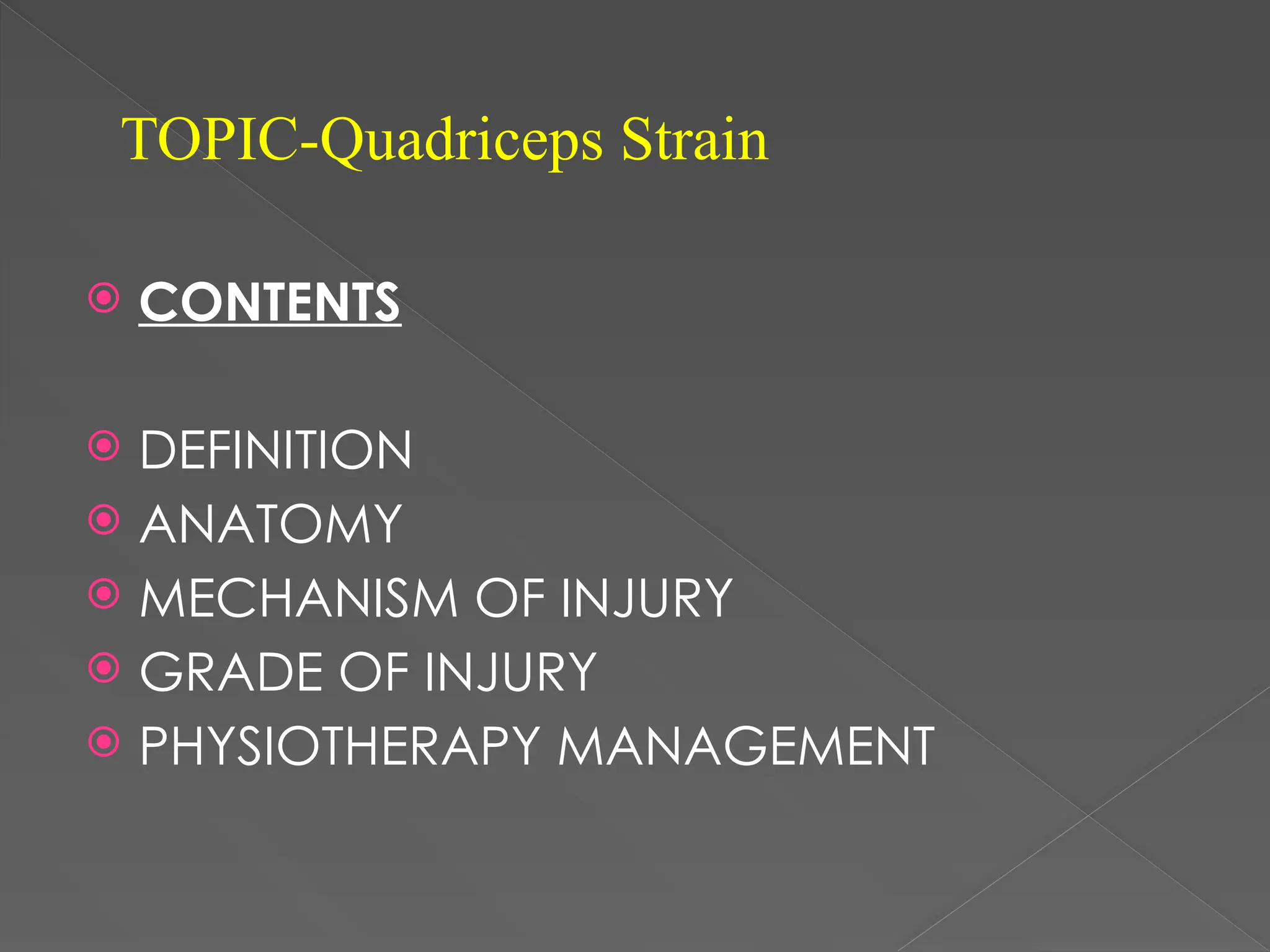 TOPIC-Quadriceps Strain

CONTENTS

DEFINITION
ANATOMY
MECHANISM OF INJURY
GRADE OF INJURY
PHYSIOTHERAPY MANAGEMENT